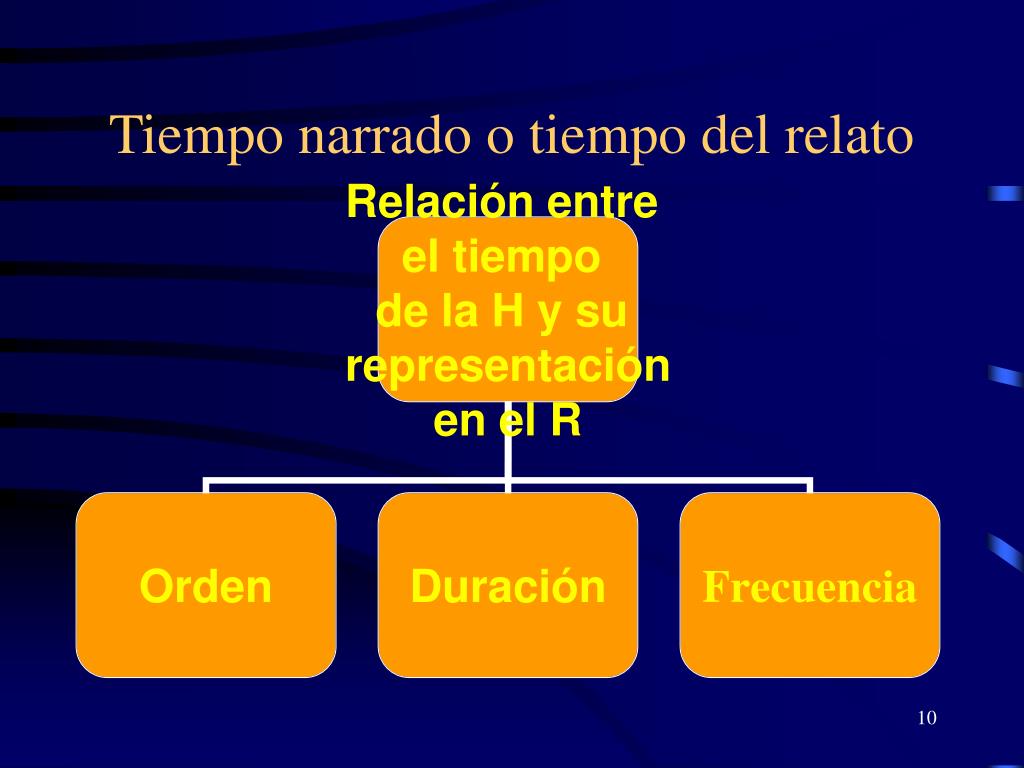 Tiempo narrado o tiempo del relato

Relación entre el tiempo de la H y su representación en el R

Orden

Duración

Frecuencia

10